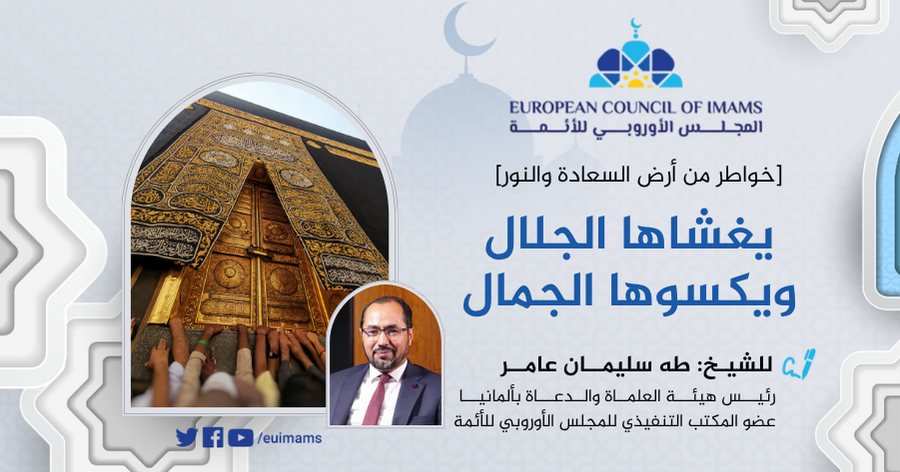 EUROPEAN COUNCIL OF IMAMS
المجلس الأوروبي للأئمة

[خواطر من أرض السعادة والنور]

يغشاها الجلال
ويكسوها الجمال

للشيخ: طه سليمان عامر
رئيس هيئة العلماء والدعاة بألمانيا
عضو المكتب التنفيذي للمجلس الأوروبي للأئمة

/euimams